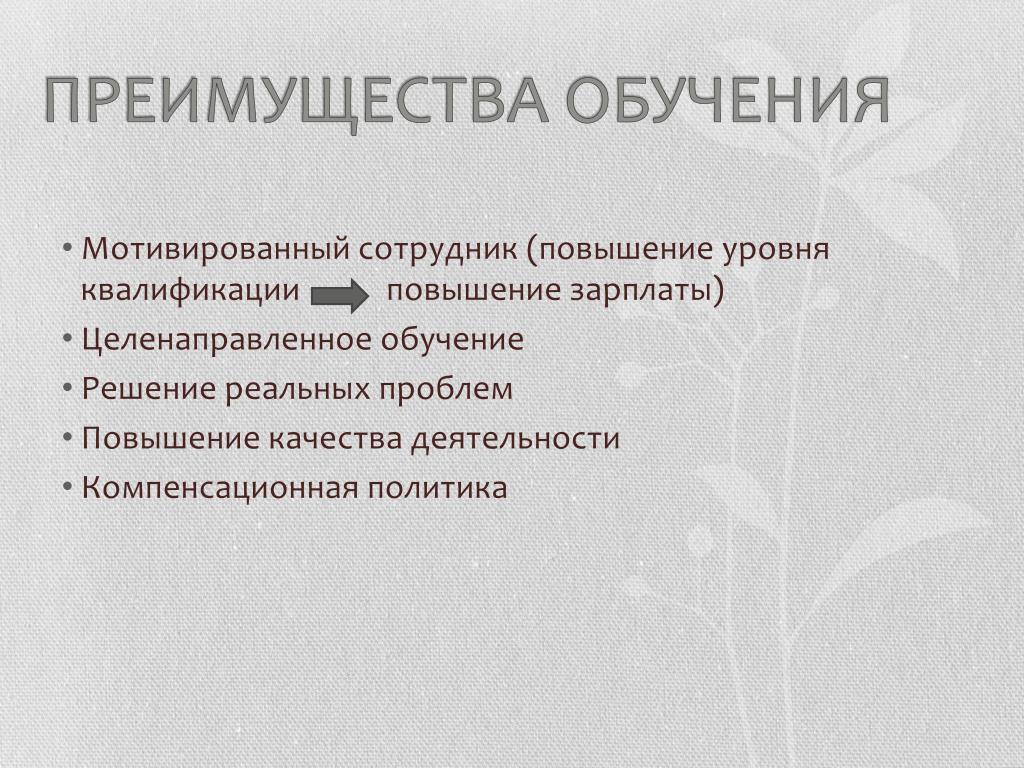 ПРЕИМУЩЕСТВА ОБУЧЕНИЯ

• Мотивированный сотрудник (повышение уровня квалификации повышение зарплаты)
• Целенаправленное обучение
• Решение реальных проблем
• Повышение качества деятельности
• Компенсационная политика